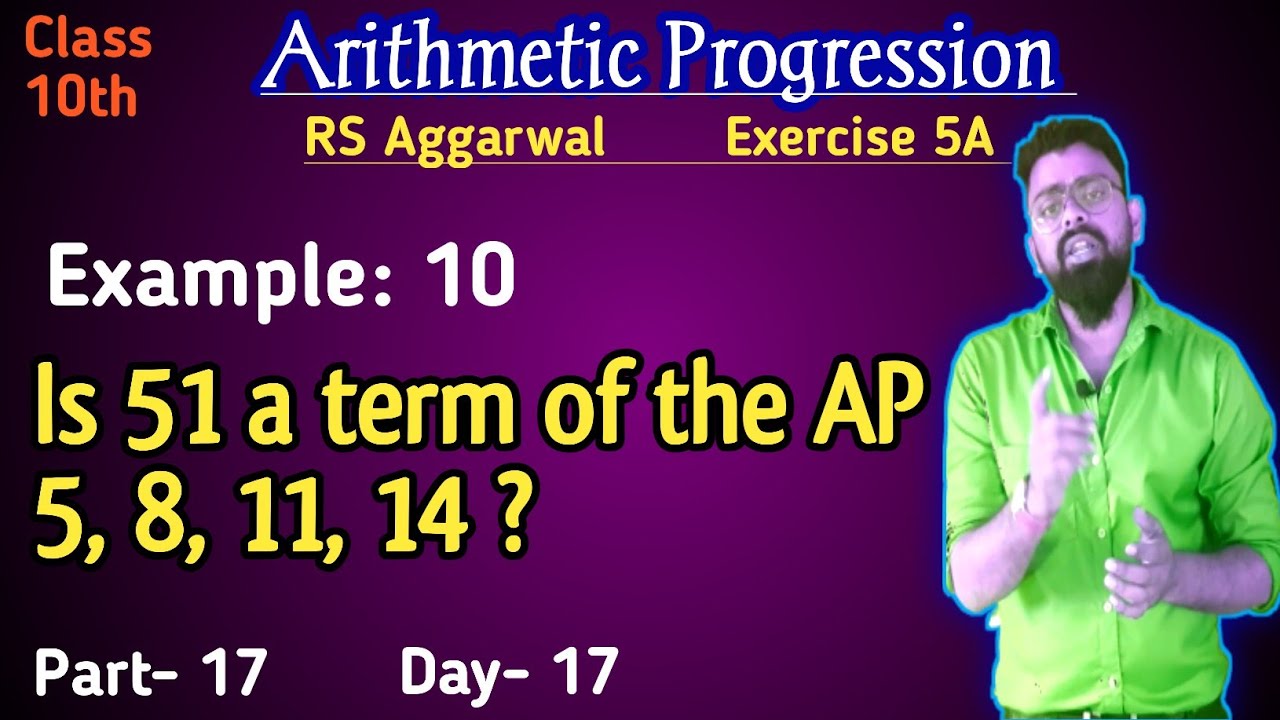 Class 10th

Arithmetic Progression

RS Aggarwal Exercise 5A

Example: 10

Is 51 a term of the AP 5, 8, 11, 14 ?

Part- 17 Day- 17